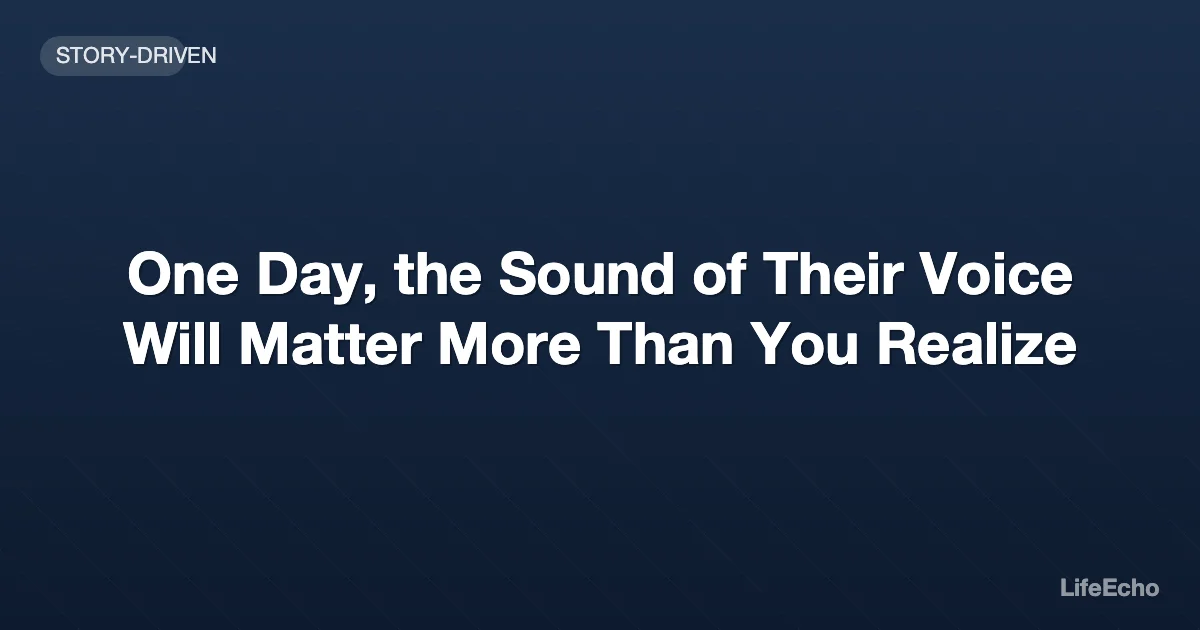 STORY-DRIVEN

One Day, the Sound of Their Voice Will Matter More Than You Realize

LifeEcho